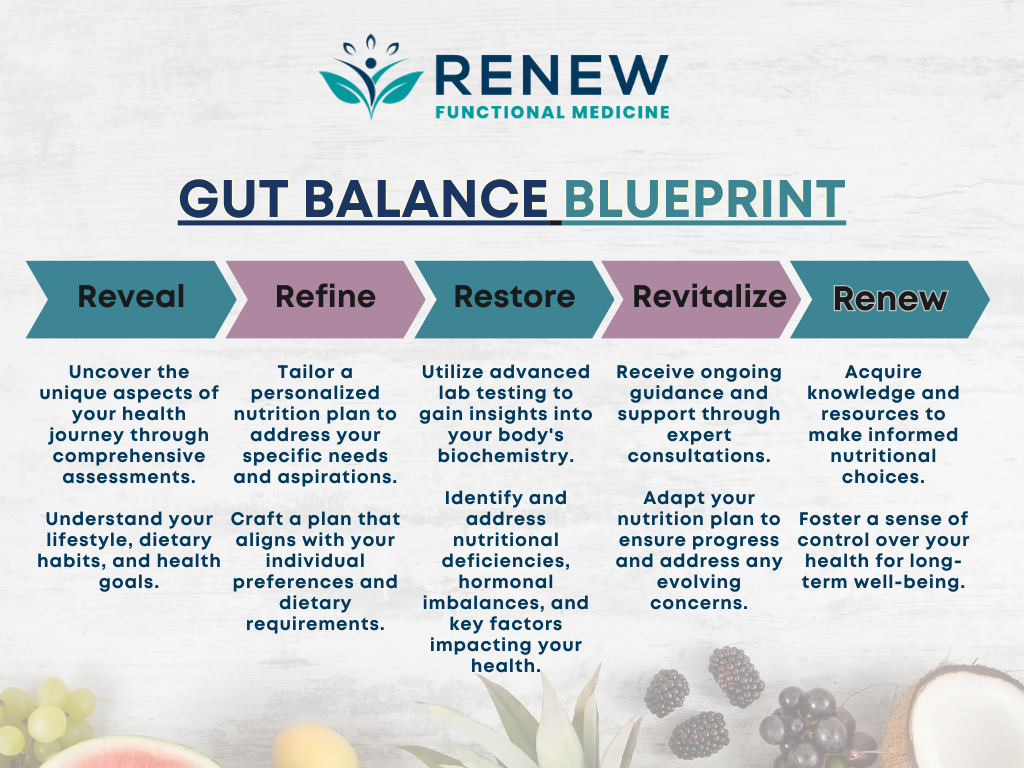 RENEW
FUNCTIONAL MEDICINE

GUT BALANCE BLUEPRINT

Reveal

Uncover the unique aspects of your health journey through comprehensive assessments.

Understand your lifestyle, dietary habits, and health goals.

Refine

Tailor a personalized nutrition plan to address your specific needs and aspirations.

Craft a plan that aligns with your individual preferences and dietary requirements.

Restore

Utilize advanced lab testing to gain insights into your body's biochemistry.

Identify and address nutritional deficiencies, hormonal imbalances, and key factors impacting your health.

Revitalize

Receive ongoing guidance and support through expert consultations.

Adapt your nutrition plan to ensure progress and address any evolving concerns.

Renew

Acquire knowledge and resources to make informed nutritional choices.

Foster a sense of control over your health for long-term well-being.